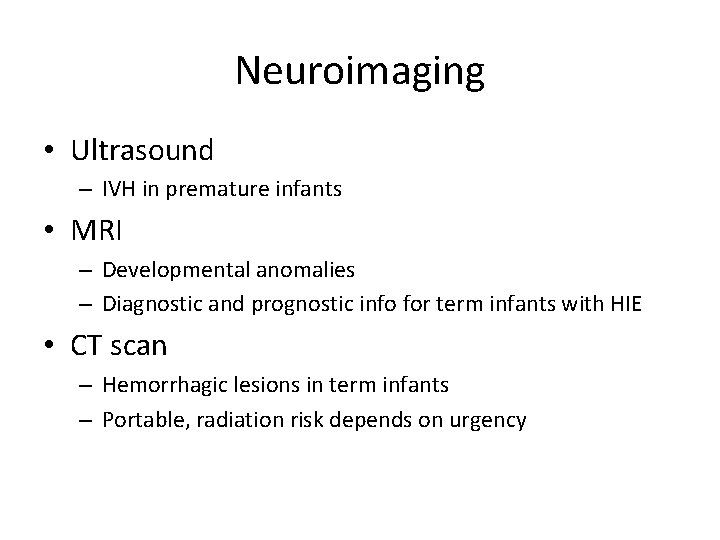 Neuroimaging

• Ultrasound
– IVH in premature infants
• MRI
– Developmental anomalies
– Diagnostic and prognostic info for term infants with HIE
• CT scan
– Hemorrhagic lesions in term infants
– Portable, radiation risk depends on urgency